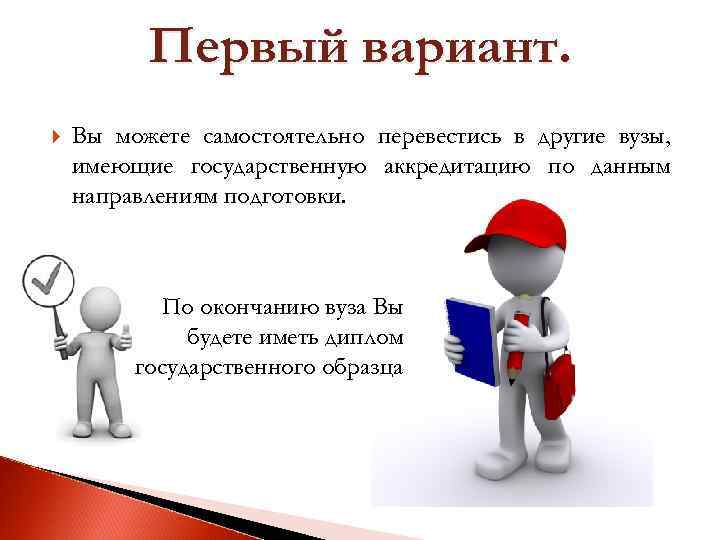 Первый вариант.

Вы можете самостоятельно перевестись в другие вузы, имеющие государственную аккредитацию по данным направлениям подготовки.

По окончанию вуза Вы будете иметь диплом государственного образца